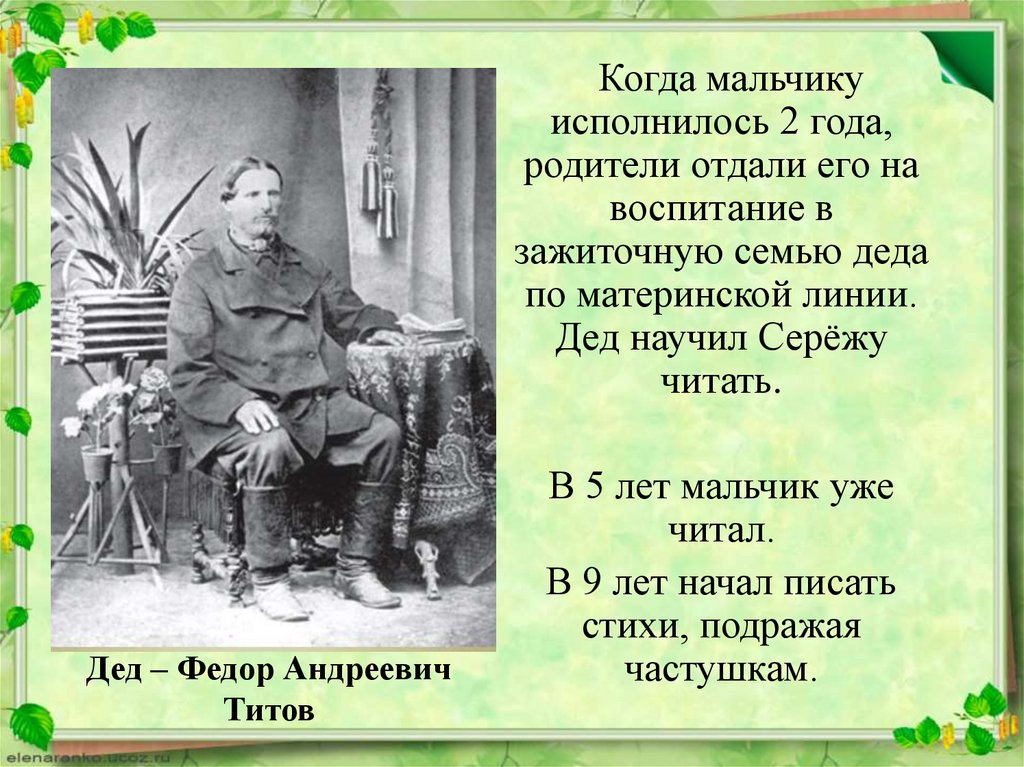 Когда мальчику исполнилось 2 года, родители отдали его на воспитание в зажиточную семью деда по материнской линии. Дед научил Серёжу читать.

В 5 лет мальчик уже читал.

В 9 лет начал писать стихи, подражая частушкам.

Дед – Федор Андреевич Титов

elenaranko.ucoz.ru